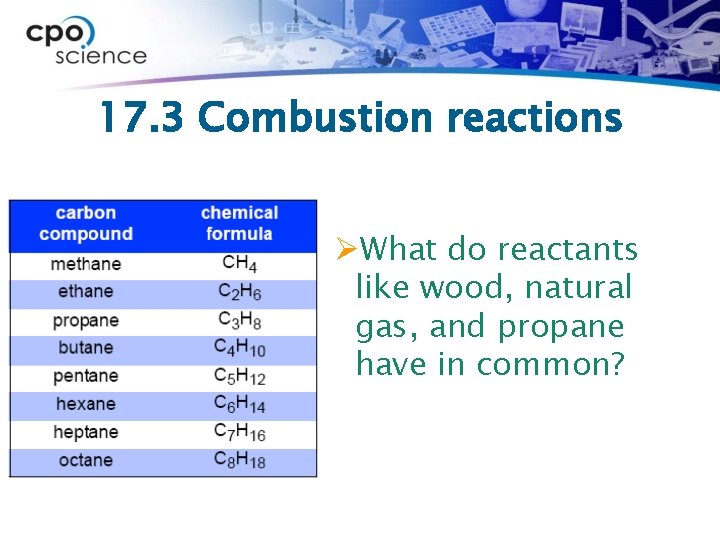 cpo science

17.3 Combustion reactions

| carbon compound | chemical formula |
|---|---|
| methane | $CH_4$ |
| ethane | $C_2H_6$ |
| propane | $C_3H_8$ |
| butane | $C_4H_{10}$ |
| pentane | $C_5H_{12}$ |
| hexane | $C_6H_{14}$ |
| heptane | $C_7H_{16}$ |
| octane | $C_8H_{18}$ |

➢What do reactants like wood, natural gas, and propane have in common?